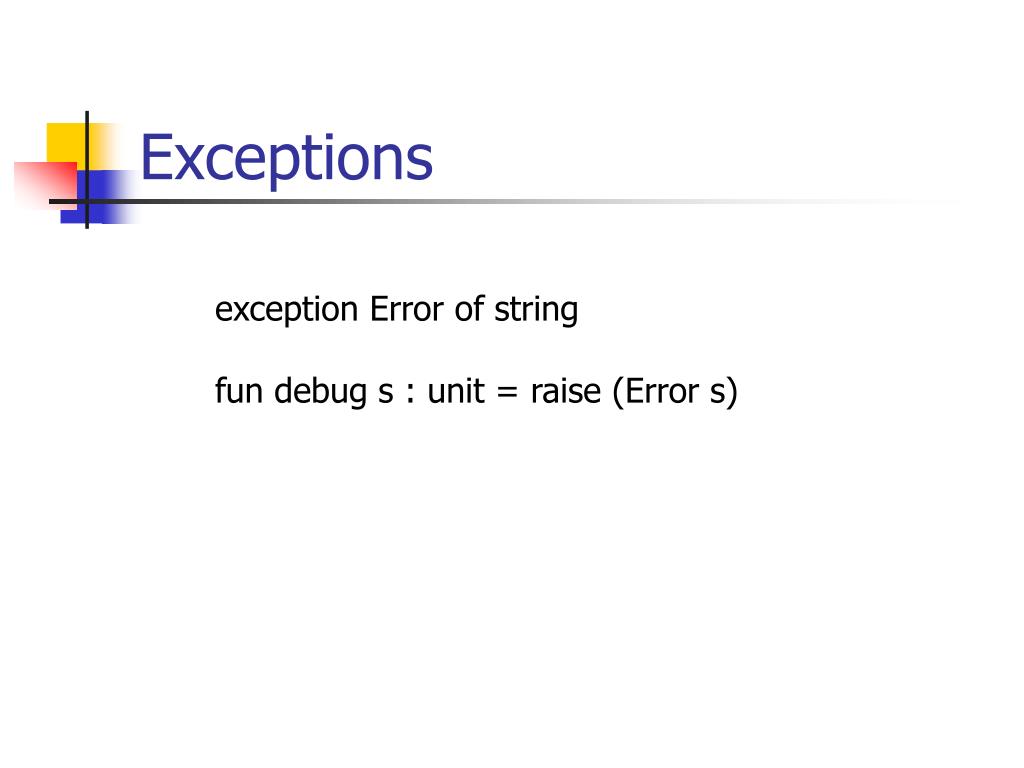 Exceptions

exception Error of string

fun debug s : unit = raise (Error s)